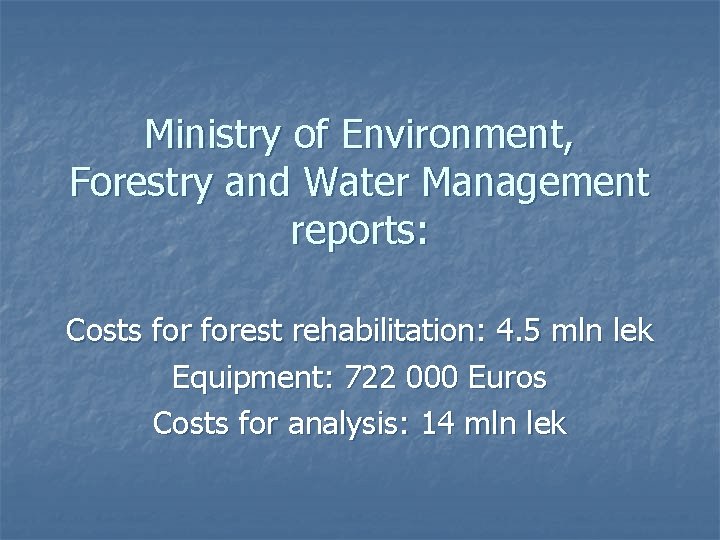 Ministry of Environment, Forestry and Water Management reports:

Costs for forest rehabilitation: 4.5 mln lek
Equipment: 722 000 Euros
Costs for analysis: 14 mln lek